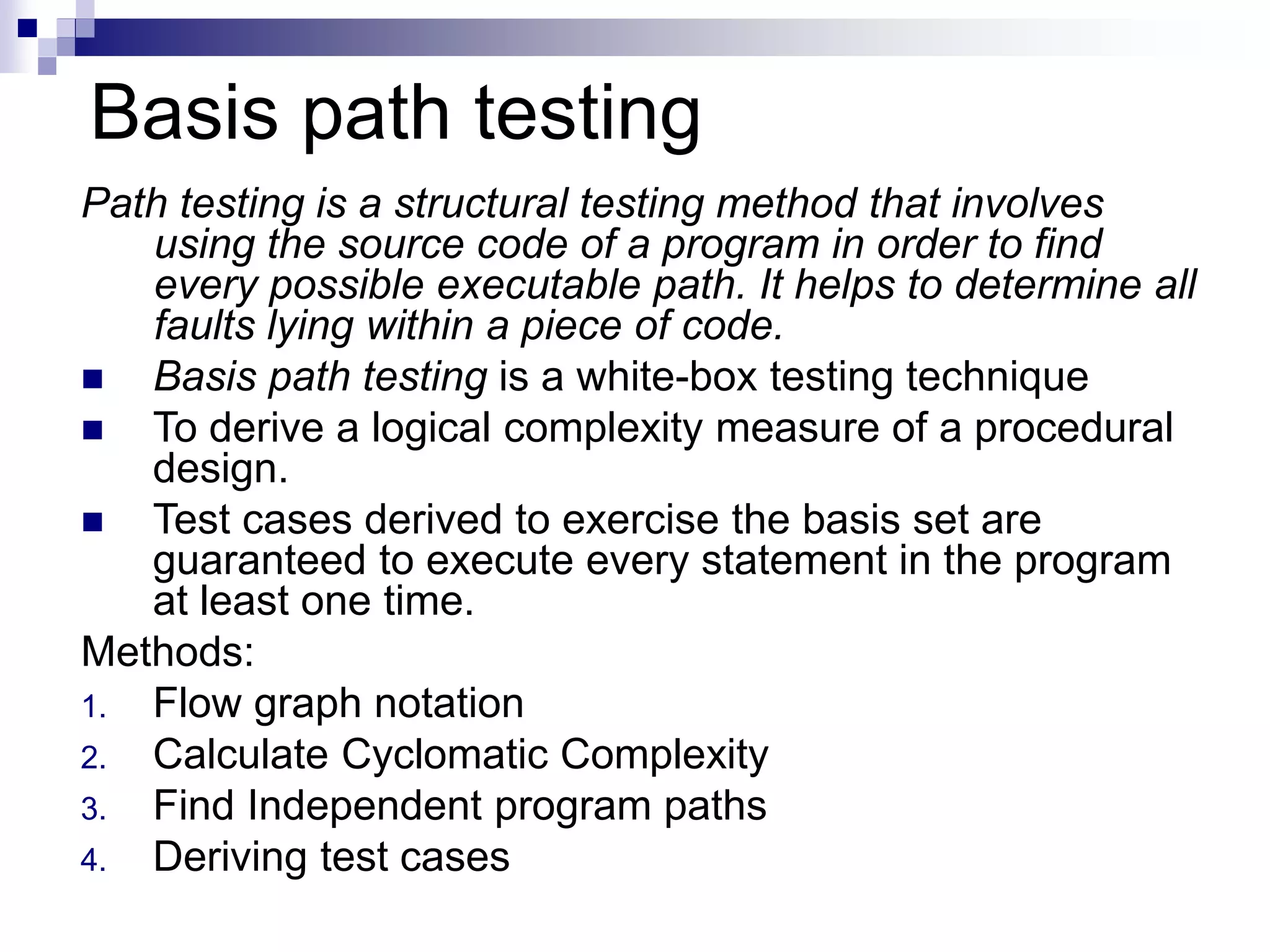 Basis path testing

Path testing is a structural testing method that involves using the source code of a program in order to find every possible executable path. It helps to determine all faults lying within a piece of code.

■ Basis path testing is a white-box testing technique

■ To derive a logical complexity measure of a procedural design.

■ Test cases derived to exercise the basis set are guaranteed to execute every statement in the program at least one time.

Methods:

1. Flow graph notation
2. Calculate Cyclomatic Complexity
3. Find Independent program paths
4. Deriving test cases